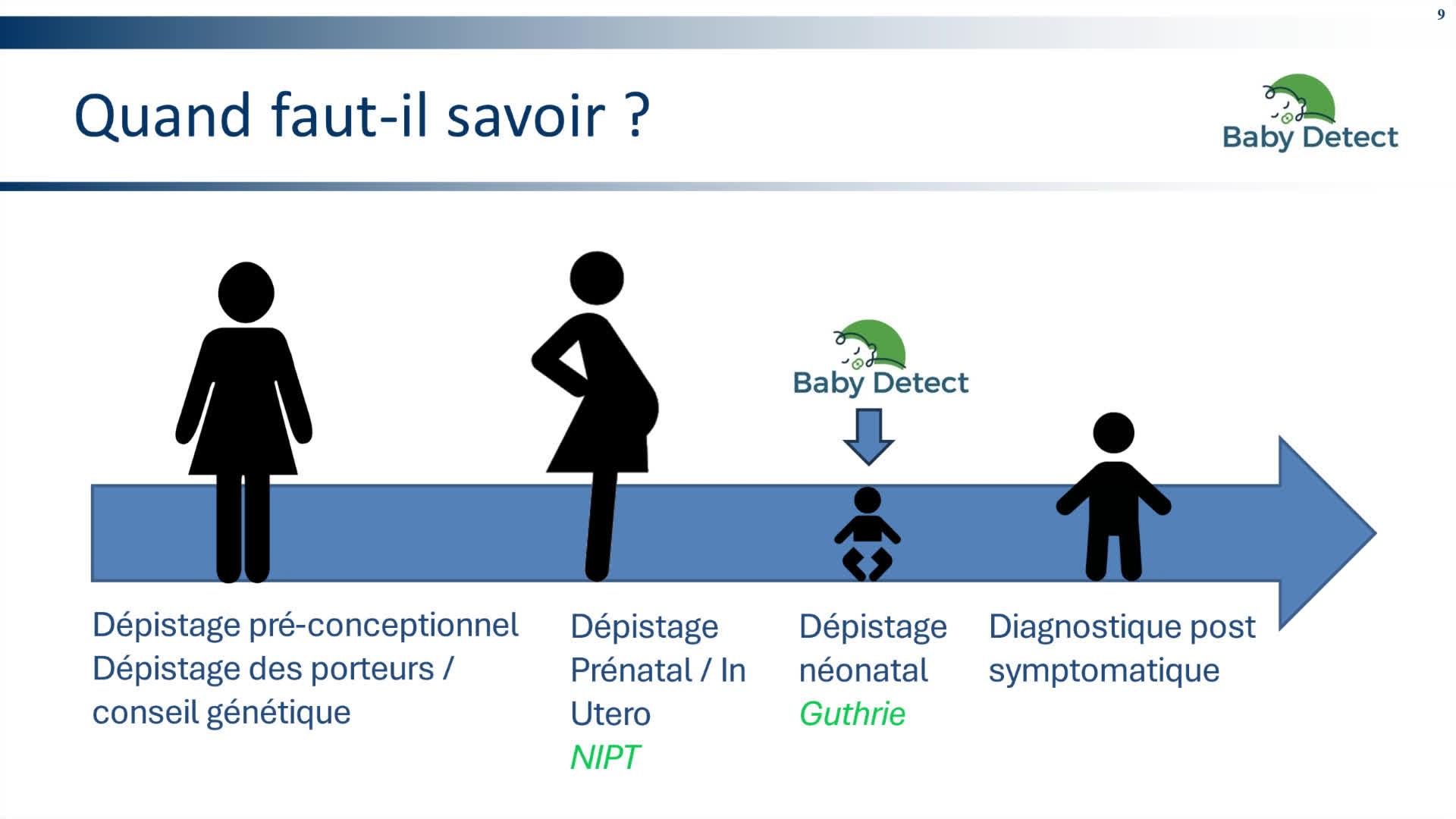 9

Quand faut-il savoir ?

Baby Detect

Baby Detect

Dépistage pré-conceptionnel
Dépistage des porteurs / conseil génétique

Dépistage Prénatal / In Utero
NIPT

Dépistage néonatal
Guthrie

Diagnostique post symptomatique